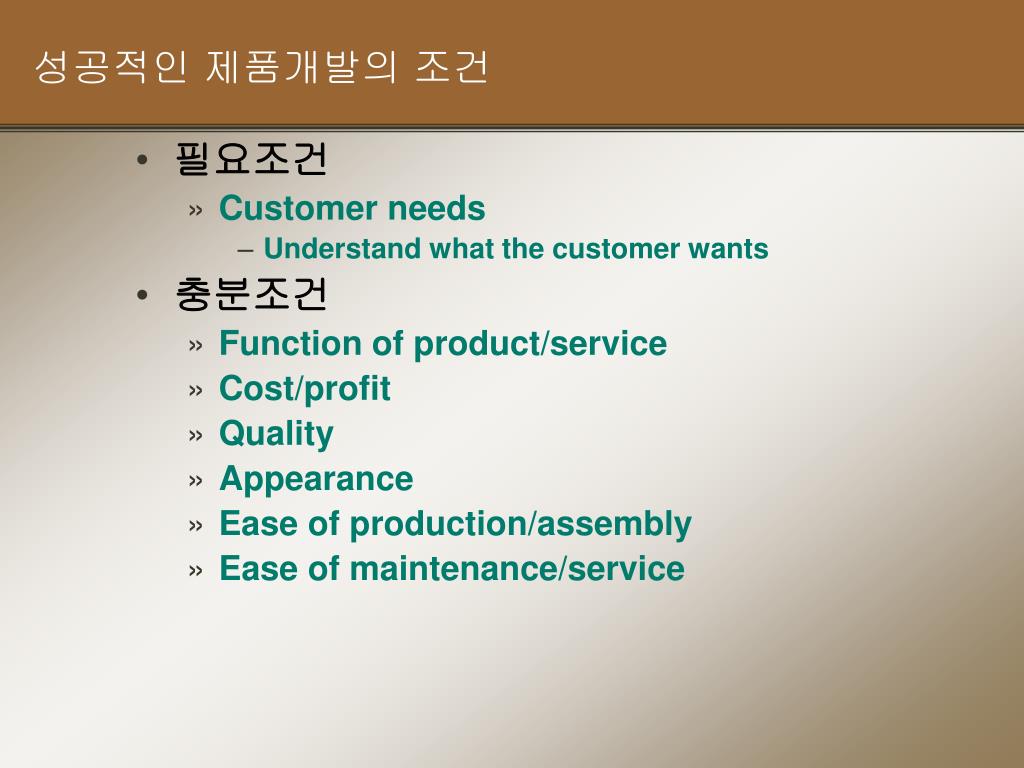 성공적인 제품개발의 조건

• 필요조건
» Customer needs
– Understand what the customer wants
• 충분조건
» Function of product/service
» Cost/profit
» Quality
» Appearance
» Ease of production/assembly
» Ease of maintenance/service